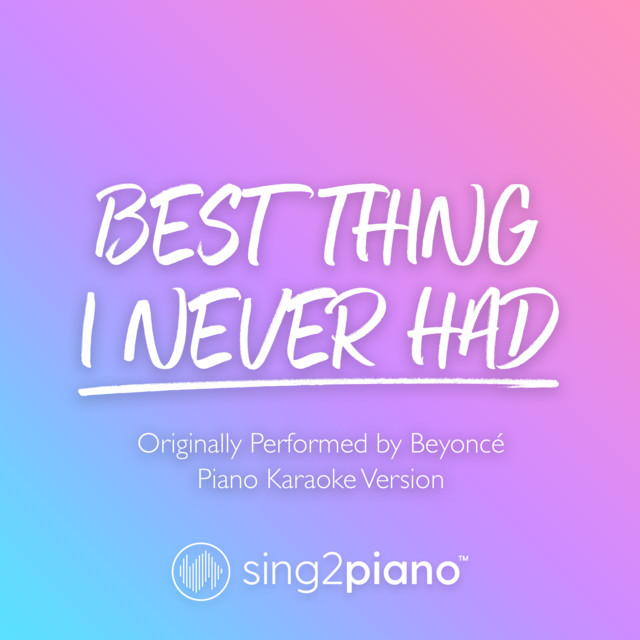 BEST THING I NEVER HAD

Originally Performed by Beyoncé
Piano Karaoke Version

sing2piano™